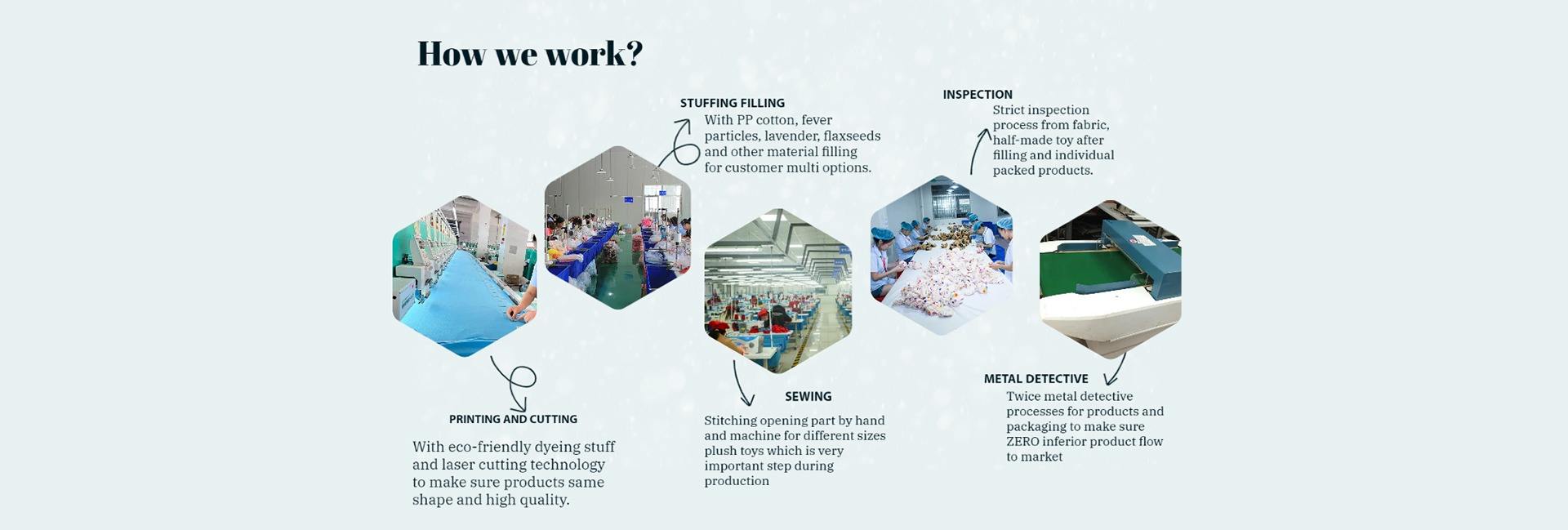 How we work?

PRINTING AND CUTTING

With eco-friendly dyeing stuff and laser cutting technology to make sure products same shape and high quality.

STUFFING FILLING

With PP cotton, fever particles, lavender, flaxseeds and other material filling for customer multi options.

SEWING

Stitching opening part by hand and machine for different sizes plush toys which is very important step during production

INSPECTION

Strict inspection process from fabric, half-made toy after filling and individual packed products.

METAL DETECTIVE

Twice metal detective processes for products and packaging to make sure ZERO inferior product flow to market